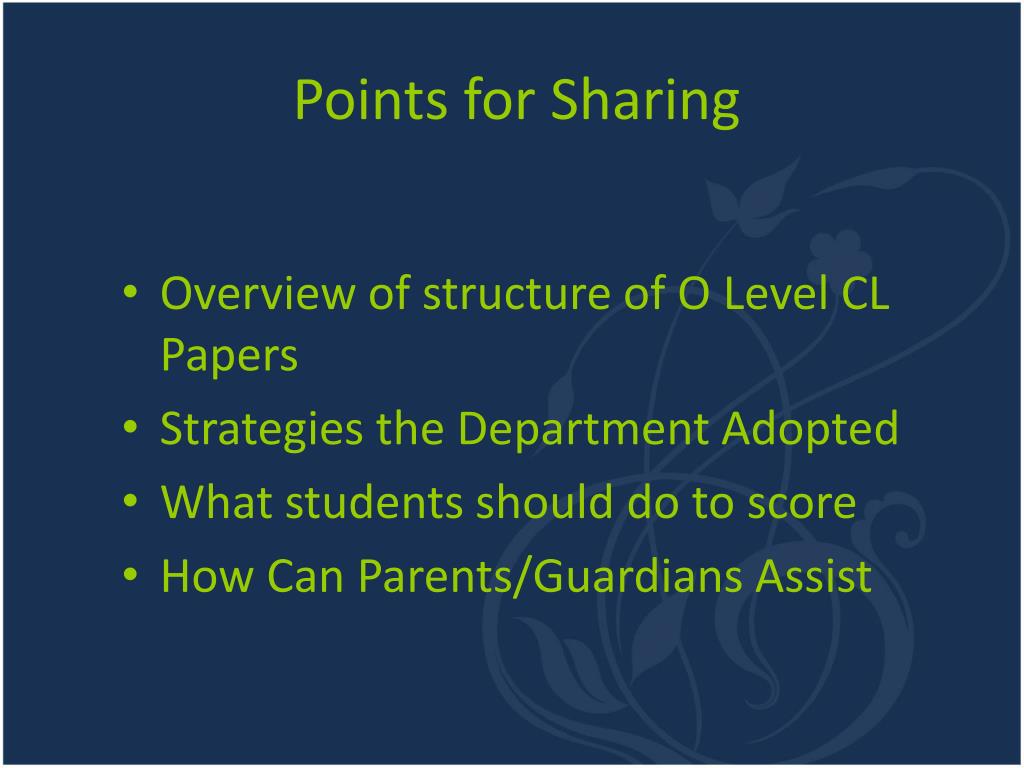 Points for Sharing

• Overview of structure of O Level CL Papers
• Strategies the Department Adopted
• What students should do to score
• How Can Parents/Guardians Assist